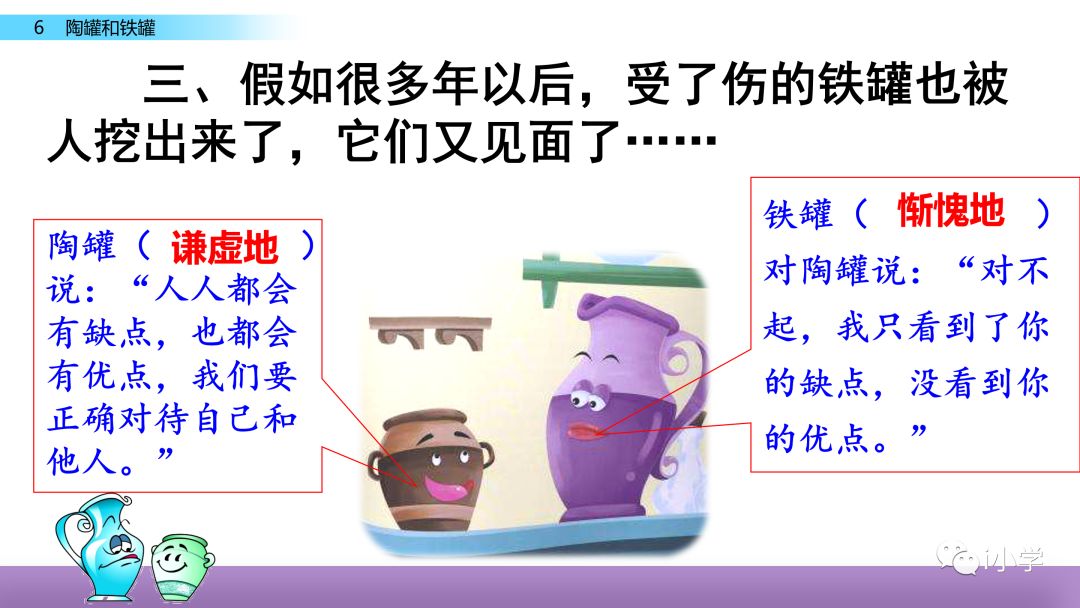 6 陶罐和铁罐

三、假如很多年以后，受了伤的铁罐也被人挖出来了，它们又见面了……

陶罐（ 谦虚地 ）说：“人人都会有缺点，也都会有优点，我们要正确对待自己和他人。”

铁罐（ 惭愧地 ）对陶罐说：“对不起，我只看到了你的缺点，没看到你的优点。”

小学